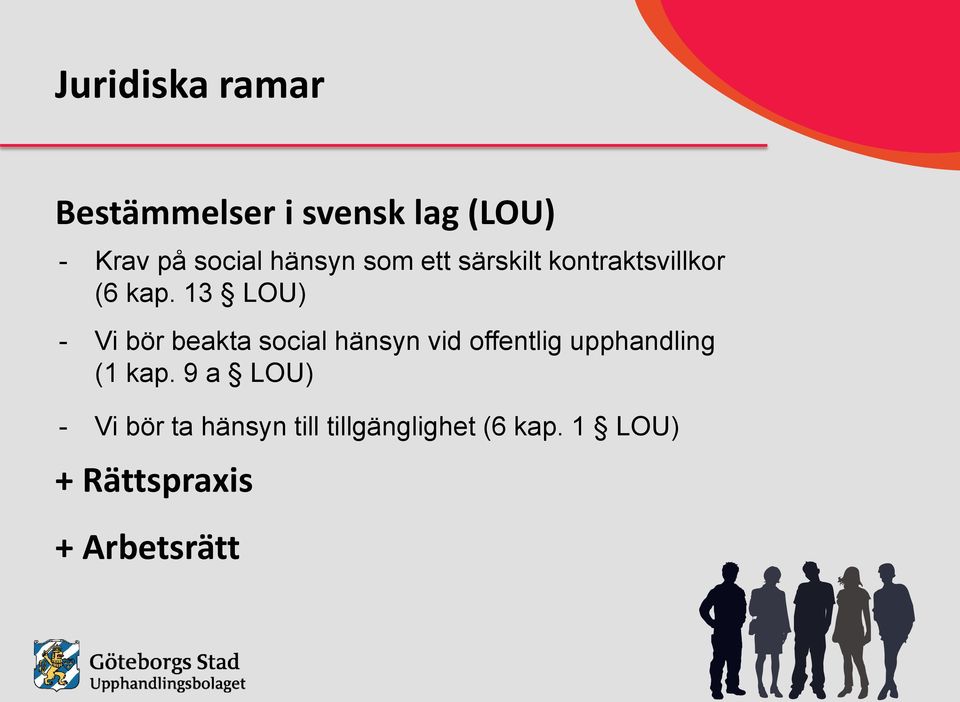 Juridiska ramar

Bestämmelser i svensk lag (LOU)

- Krav på social hänsyn som ett särskilt kontraktsvillkor (6 kap. 13 § LOU)

- Vi bör beakta social hänsyn vid offentlig upphandling (1 kap. 9 a § LOU)

- Vi bör ta hänsyn till tillgänglighet (6 kap. 1 § LOU)

+ Rättspraxis

+ Arbetsrätt

Göteborgs Stad
Upphandlingsbolaget